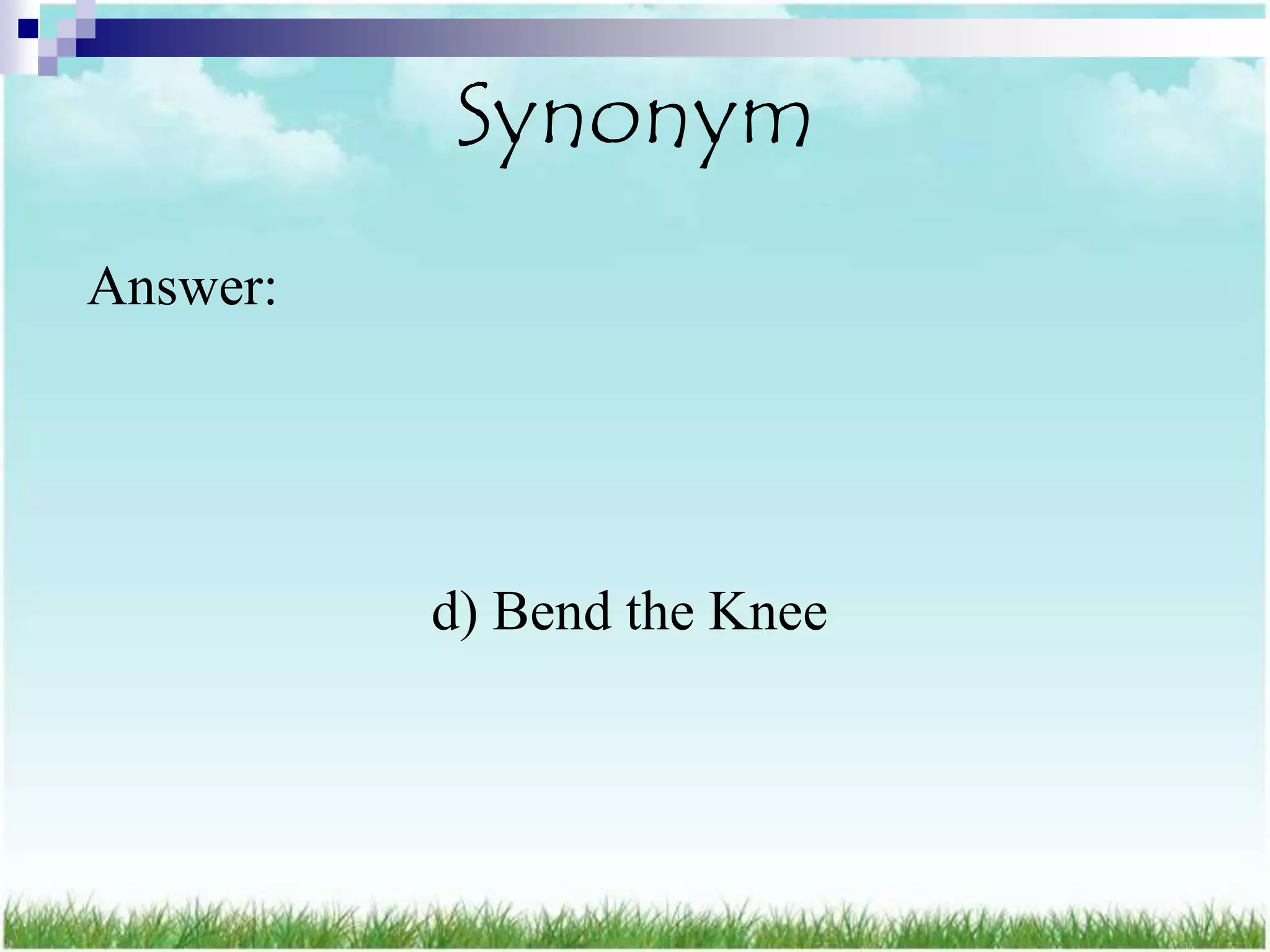 Synonym

Answer:

d) Bend the Knee